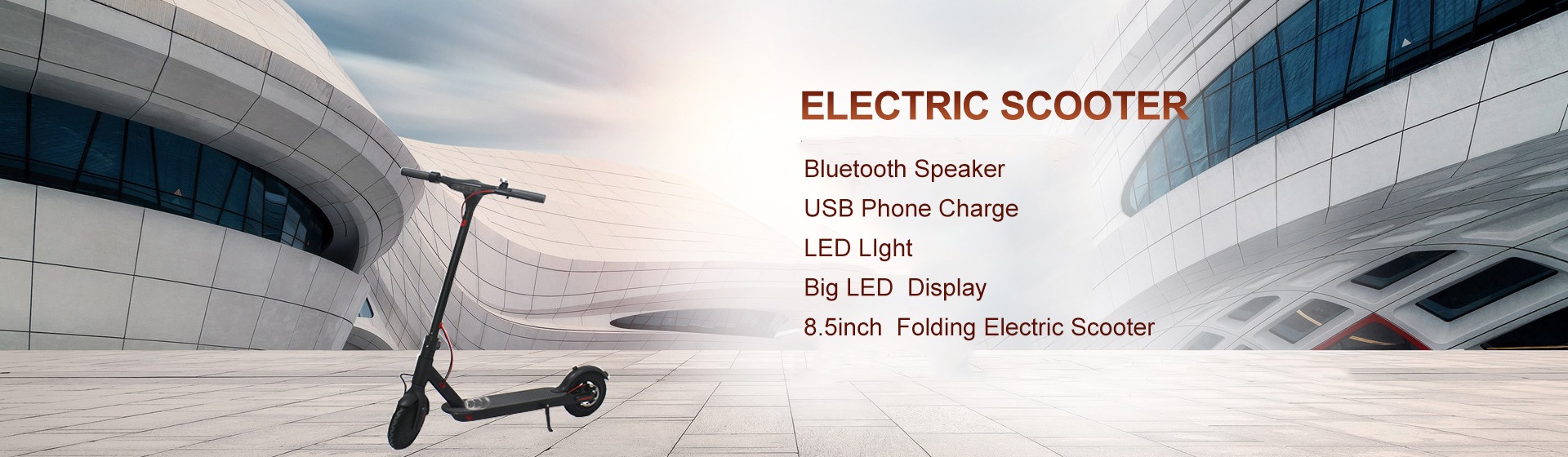 ELECTRIC SCOOTER

Bluetooth Speaker

USB Phone Charge

LED LIght

Big LED Display

8.5inch Folding Electric Scooter